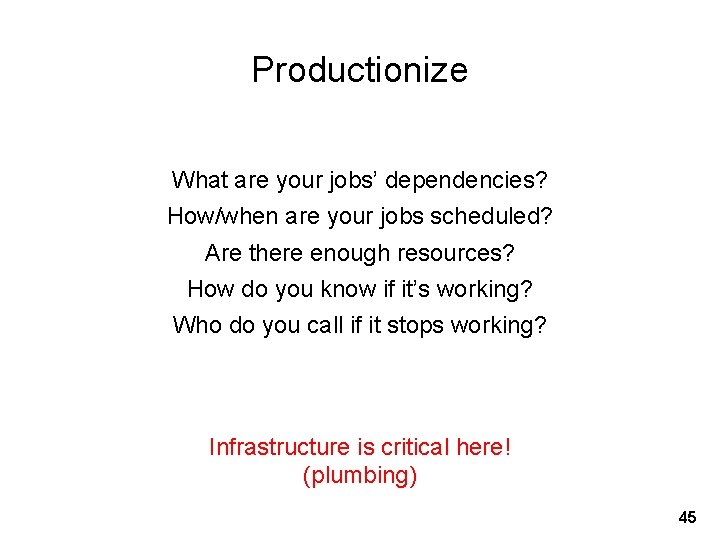 Productionize

What are your jobs’ dependencies?
How/when are your jobs scheduled?
Are there enough resources?
How do you know if it’s working?
Who do you call if it stops working?

Infrastructure is critical here!
(plumbing)

45